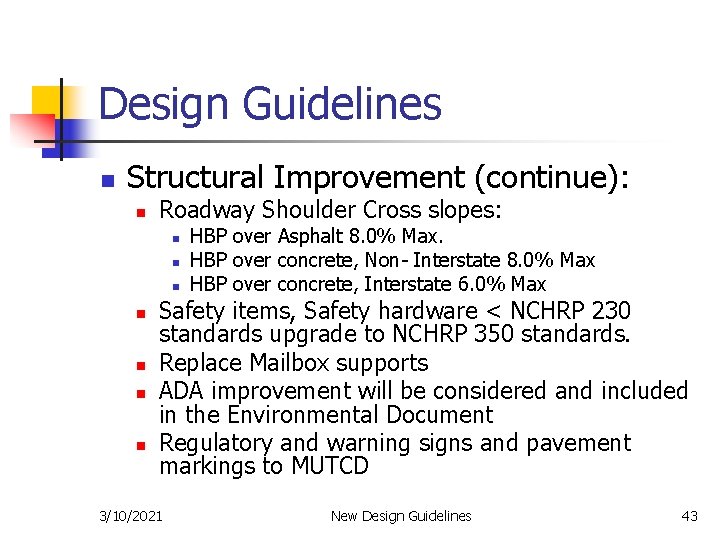 Design Guidelines

- Structural Improvement (continue):
  - Roadway Shoulder Cross slopes:
    - HBP over Asphalt 8.0% Max.
    - HBP over concrete, Non- Interstate 8.0% Max
    - HBP over concrete, Interstate 6.0% Max
  - Safety items, Safety hardware < NCHRP 230 standards upgrade to NCHRP 350 standards.
  - Replace Mailbox supports
  - ADA improvement will be considered and included in the Environmental Document
  - Regulatory and warning signs and pavement markings to MUTCD

3/10/2021 New Design Guidelines 43